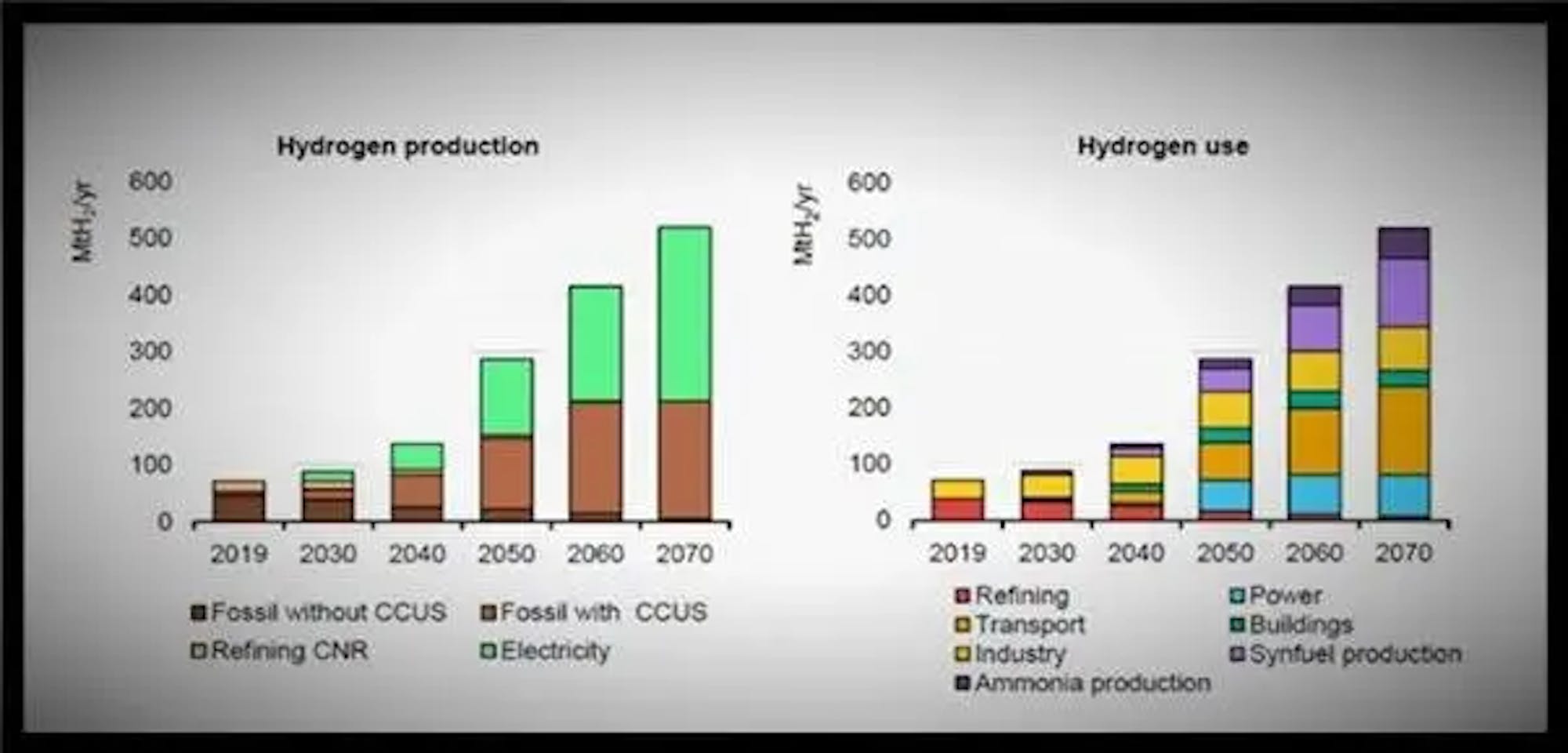 Hydrogen production

$MtH_2/yr$

600
500
400
300
200
100
0

2019 2030 2040 2050 2060 2070

Fossil without CCUS
Fossil with CCUS
Refining CNR
Electricity

Hydrogen use

$MtH_2/yr$

600
500
400
300
200
100
0

2019 2030 2040 2050 2060 2070

Refining
Power
Transport
Buildings
Industry
Synfuel production
Ammonia production